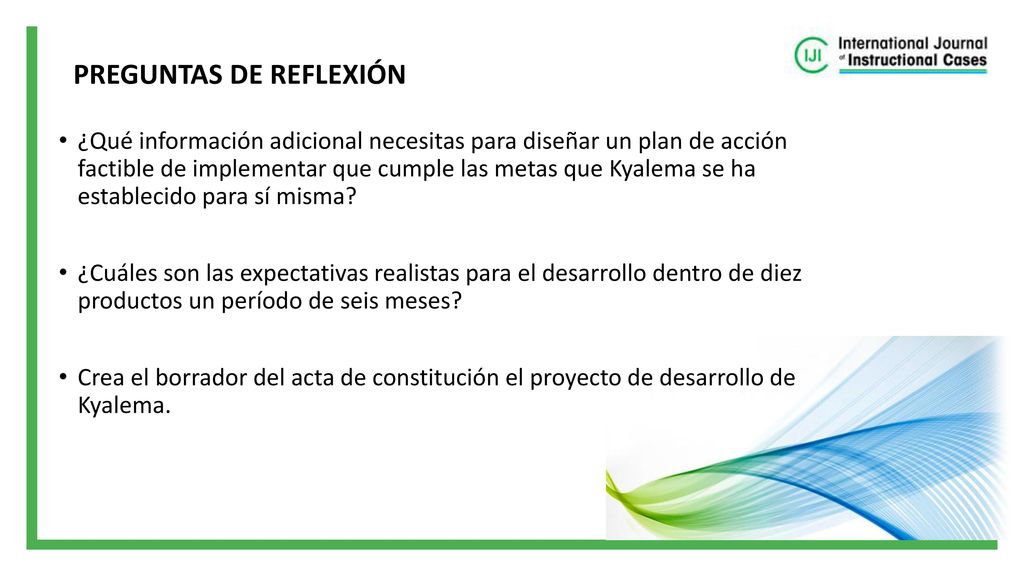 IJI International Journal of Instructional Cases

PREGUNTAS DE REFLEXIÓN

• ¿Qué información adicional necesitas para diseñar un plan de acción factible de implementar que cumple las metas que Kyalema se ha establecido para sí misma?

• ¿Cuáles son las expectativas realistas para el desarrollo dentro de diez productos un período de seis meses?

• Crea el borrador del acta de constitución el proyecto de desarrollo de Kyalema.